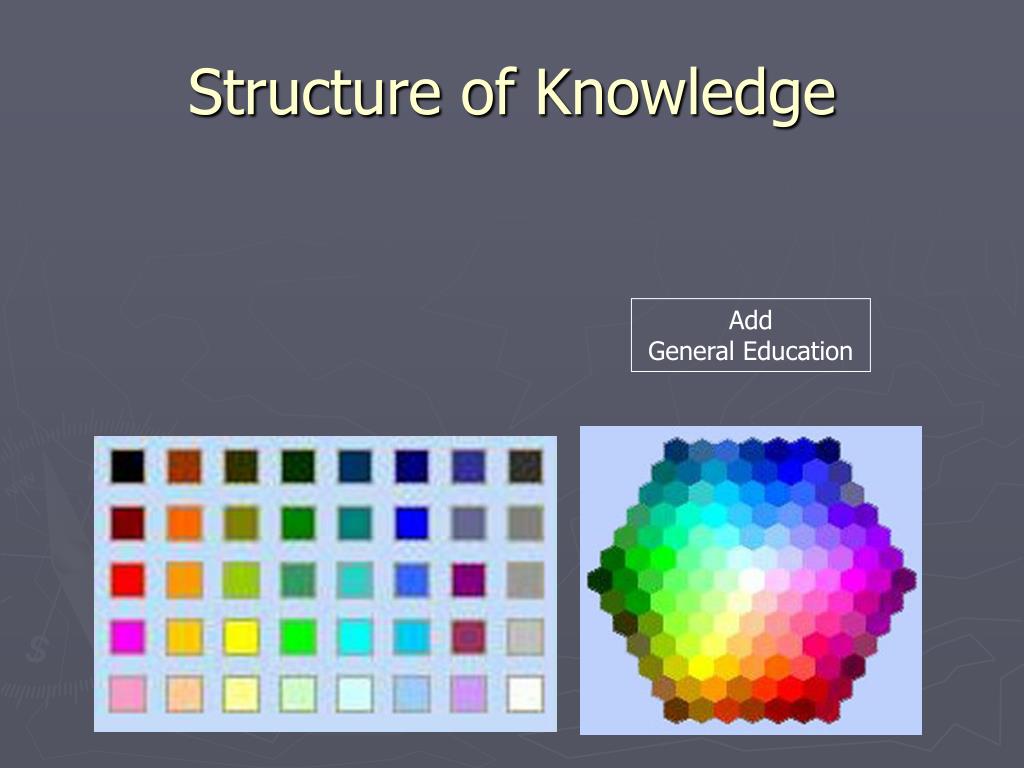 Structure of Knowledge

Add
General Education